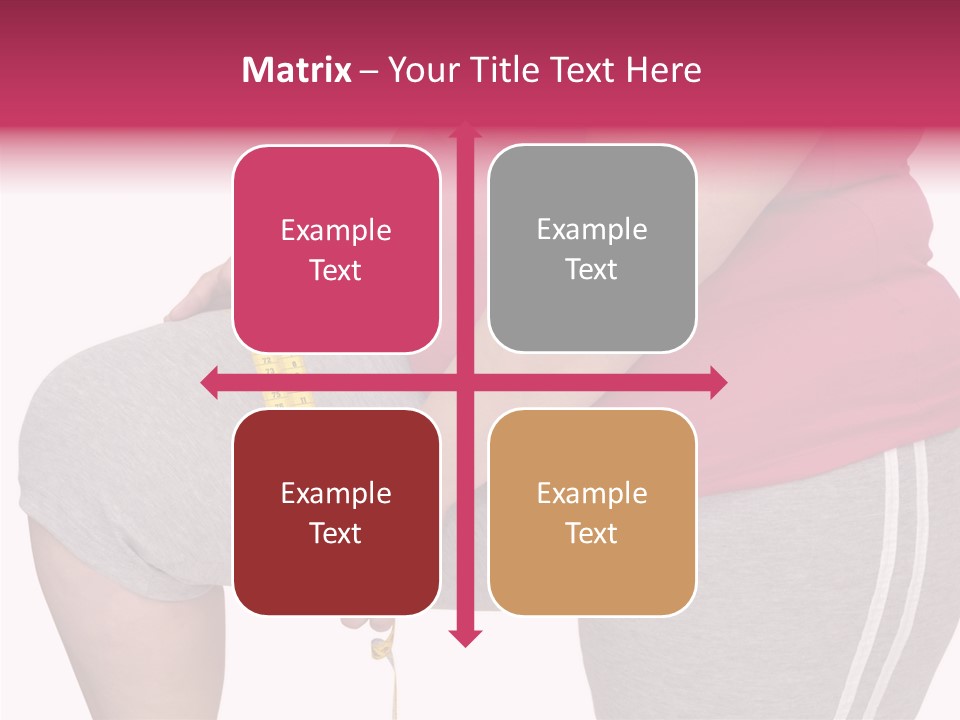 Matrix – Your Title Text Here

Example Text

Example Text

Example Text

Example Text